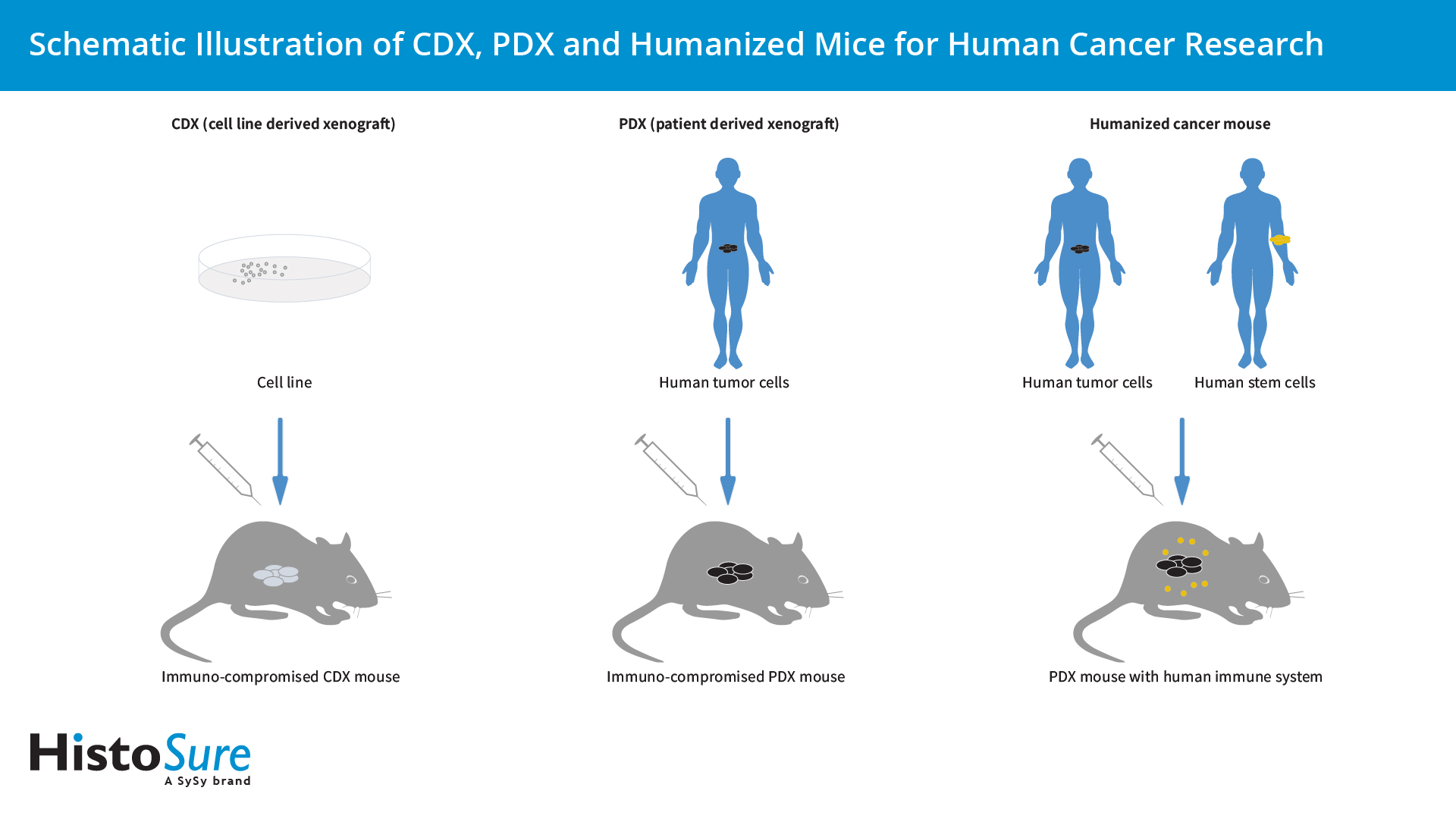 Schematic Illustration of CDX, PDX and Humanized Mice for Human Cancer Research

CDX (cell line derived xenograft)

Cell line

Immuno-compromised CDX mouse

PDX (patient derived xenograft)

Human tumor cells

Immuno-compromised PDX mouse

Humanized cancer mouse

Human tumor cells

Human stem cells

PDX mouse with human immune system

HistoSure
A SySy brand